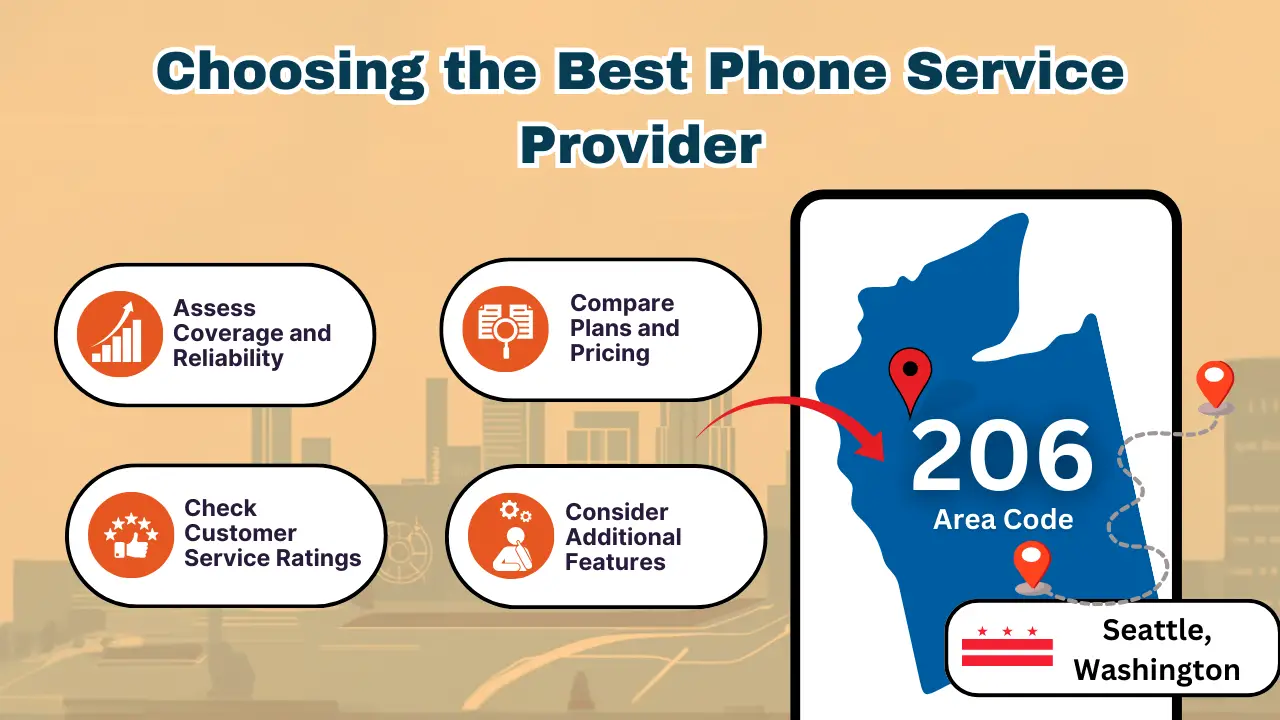 Choosing the Best Phone Service Provider

Assess Coverage and Reliability

Compare Plans and Pricing

Check Customer Service Ratings

Consider Additional Features

206
Area Code

Seattle, Washington